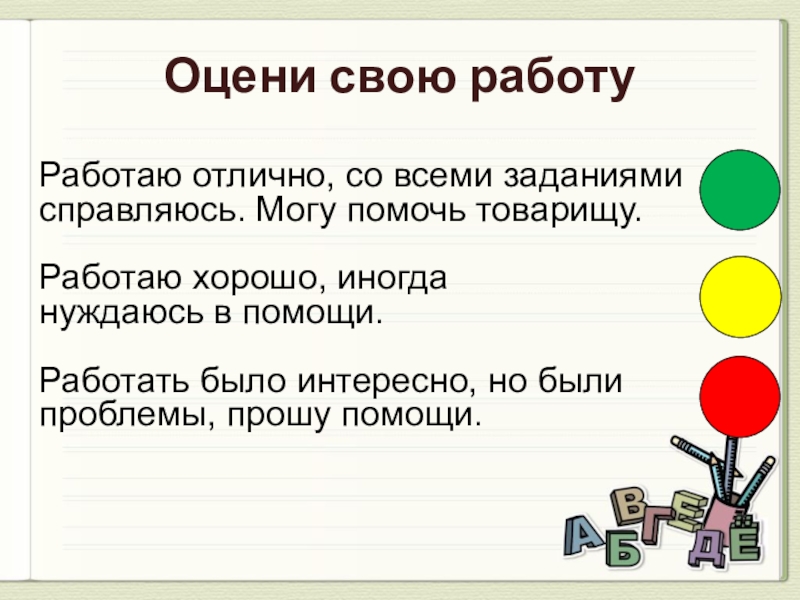 Оцени свою работу

Работаю отлично, со всеми заданиями справляюсь. Могу помочь товарищу.

Работаю хорошо, иногда нуждаюсь в помощи.

Работать было интересно, но были проблемы, прошу помощи.

А Б В Г Д Е Ё